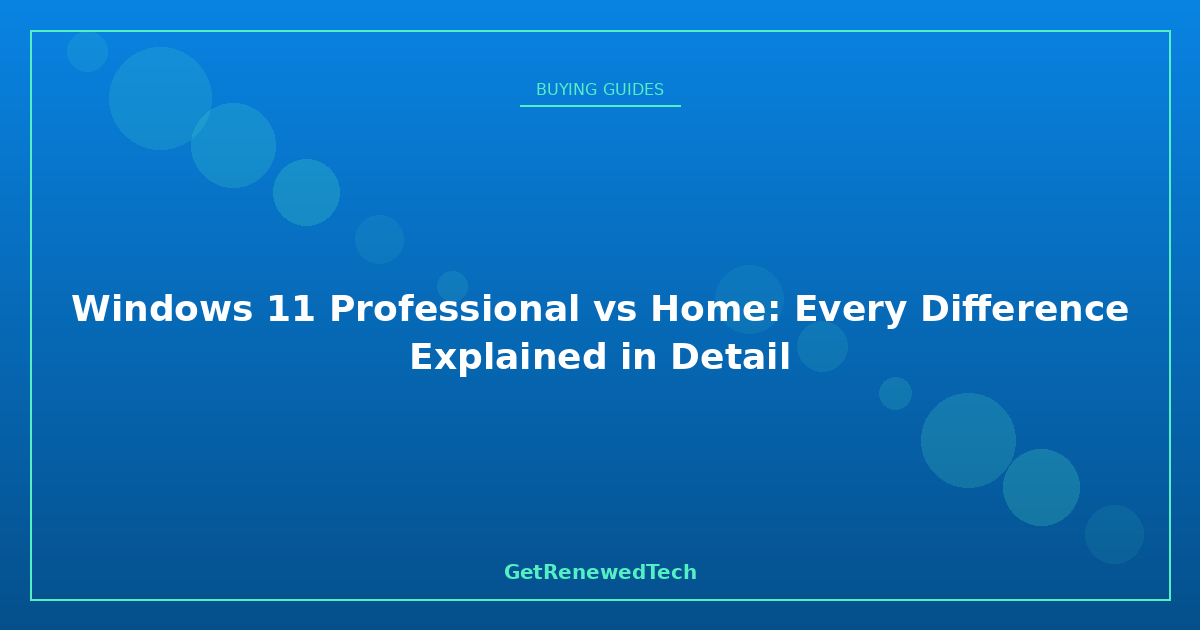 BUYING GUIDES

Windows 11 Professional vs Home: Every Difference Explained in Detail

GetRenewedTech